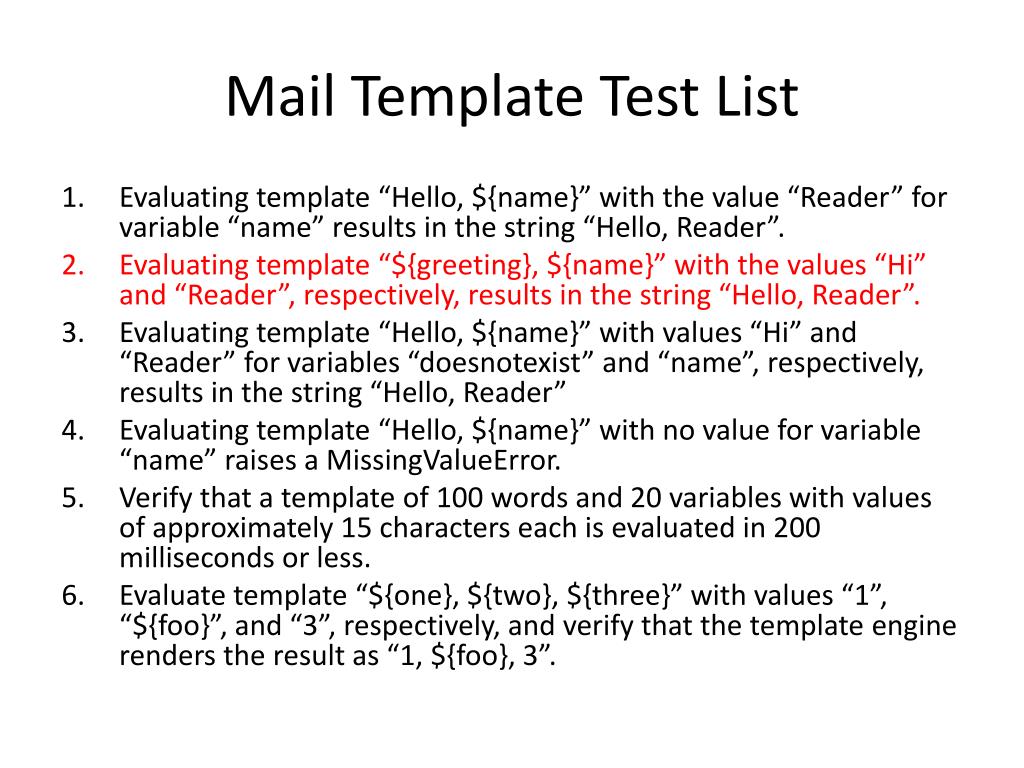 Mail Template Test List

1. Evaluating template “Hello, ${name}” with the value “Reader” for variable “name” results in the string “Hello, Reader”.
2. Evaluating template “${greeting}, ${name}” with the values “Hi” and “Reader”, respectively, results in the string “Hello, Reader”.
3. Evaluating template “Hello, ${name}” with values “Hi” and “Reader” for variables “doesnotexist” and “name”, respectively, results in the string “Hello, Reader”
4. Evaluating template “Hello, ${name}” with no value for variable “name” raises a MissingValueError.
5. Verify that a template of 100 words and 20 variables with values of approximately 15 characters each is evaluated in 200 milliseconds or less.
6. Evaluate template “${one}, ${two}, ${three}” with values “1”, “${foo}”, and “3”, respectively, and verify that the template engine renders the result as “1, ${foo}, 3”.